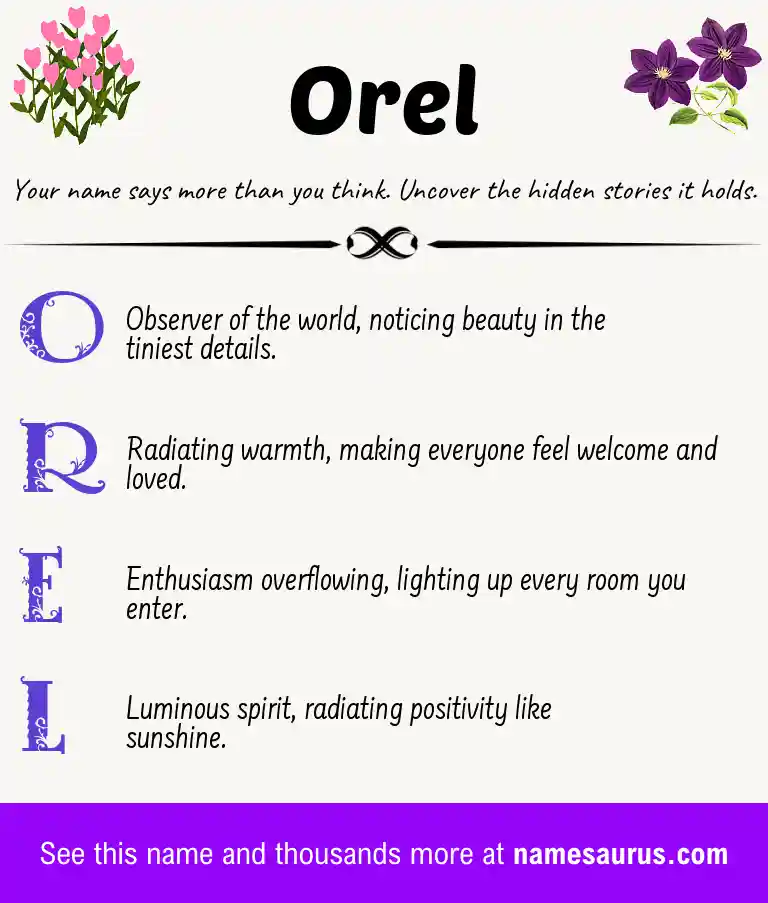 Orel

Your name says more than you think. Uncover the hidden stories it holds.

O Observer of the world, noticing beauty in the tiniest details.

R Radiating warmth, making everyone feel welcome and loved.

E Enthusiasm overflowing, lighting up every room you enter.

L Luminous spirit, radiating positivity like sunshine.

See this name and thousands more at namesaurus.com